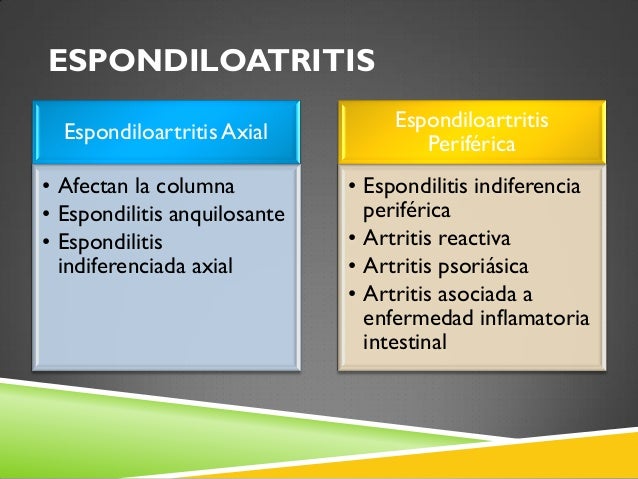 ESPONDILOATRITIS

Espondiloartritis Axial

• Afectan la columna
• Espondilitis anquilosante
• Espondilitis indiferenciada axial

Espondiloartritis Periférica

• Espondilitis indiferencia periférica
• Artritis reactiva
• Artritis psoriásica
• Artritis asociada a enfermedad inflamatoria intestinal